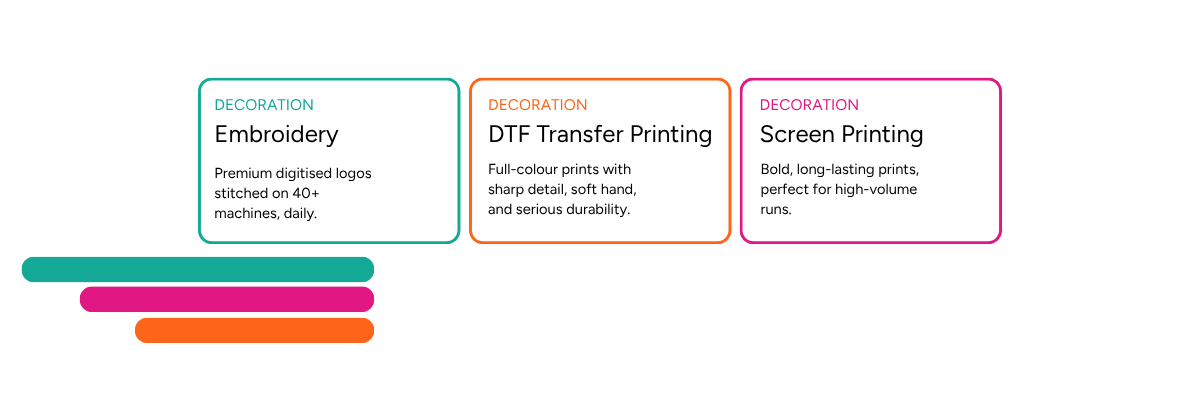 DECORATION
Embroidery

Premium digitised logos stitched on 40+ machines, daily.

DECORATION
DTF Transfer Printing

Full-colour prints with sharp detail, soft hand, and serious durability.

DECORATION
Screen Printing

Bold, long-lasting prints, perfect for high-volume runs.